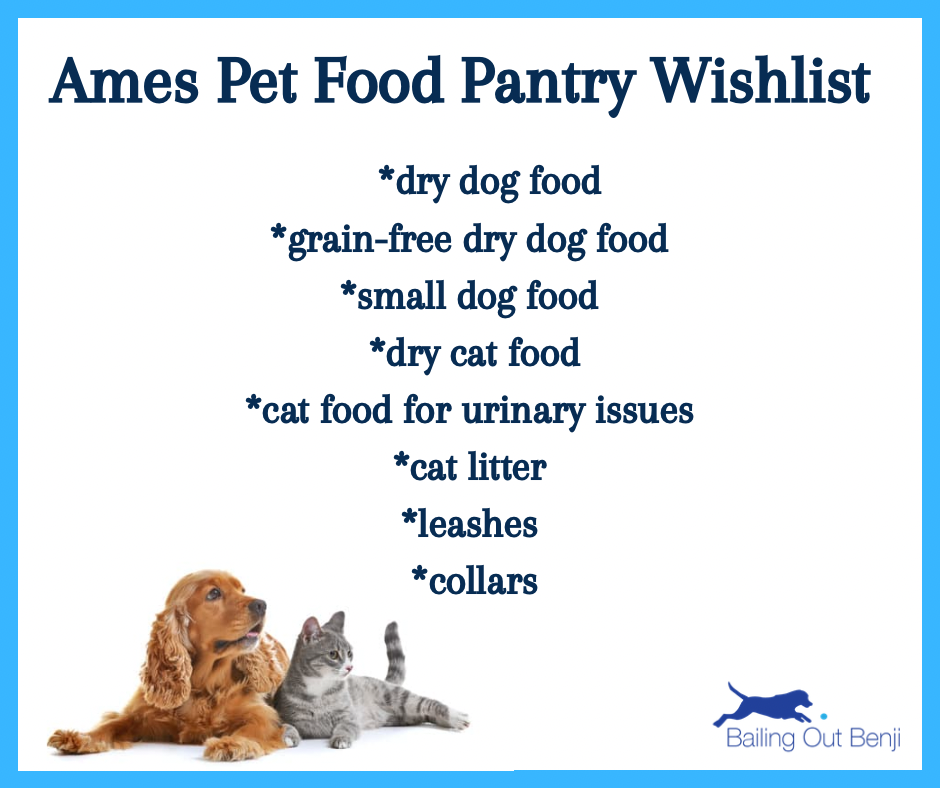 Ames Pet Food Pantry Wishlist

*dry dog food
*grain-free dry dog food
*small dog food
*dry cat food
*cat food for urinary issues
*cat litter
*leashes
*collars

Bailing Out Benji